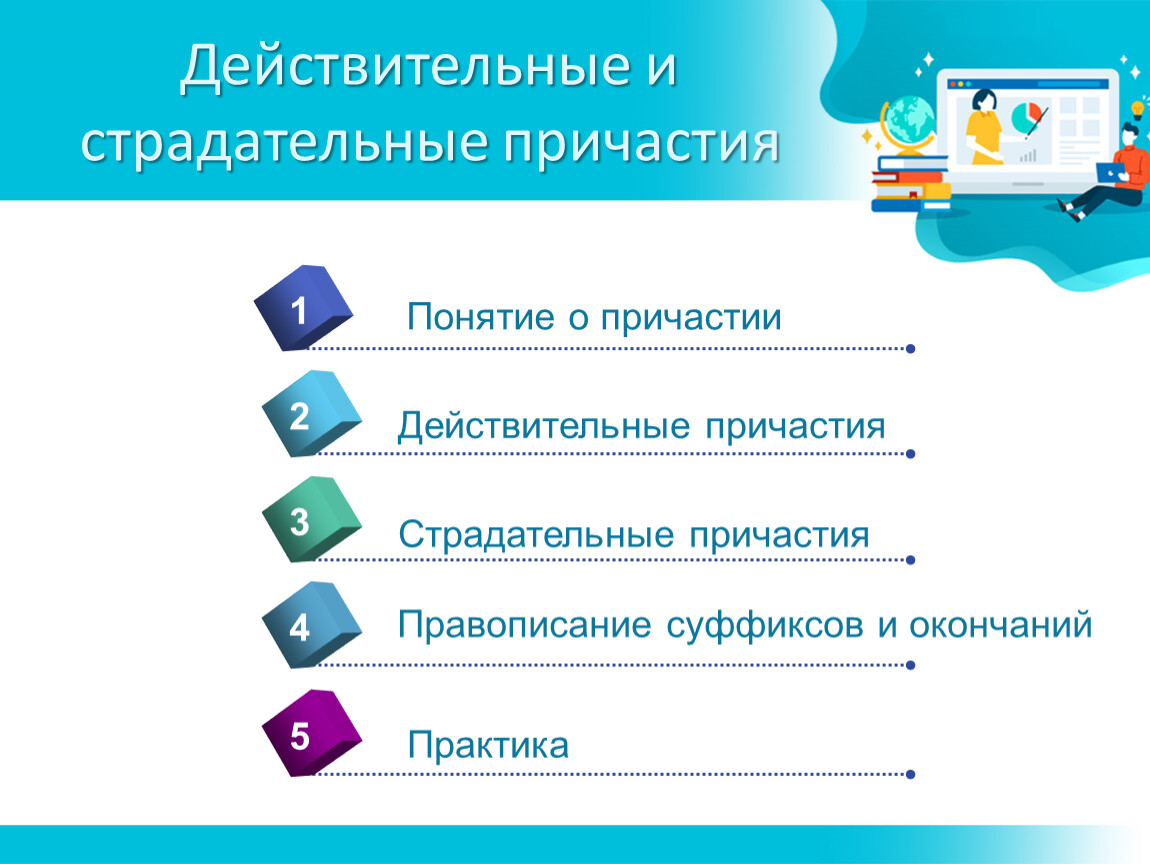 Действительные и страдательные причастия

1 Понятие о причастии

2 Действительные причастия

3 Страдательные причастия

4 Правописание суффиксов и окончаний

5 Практика